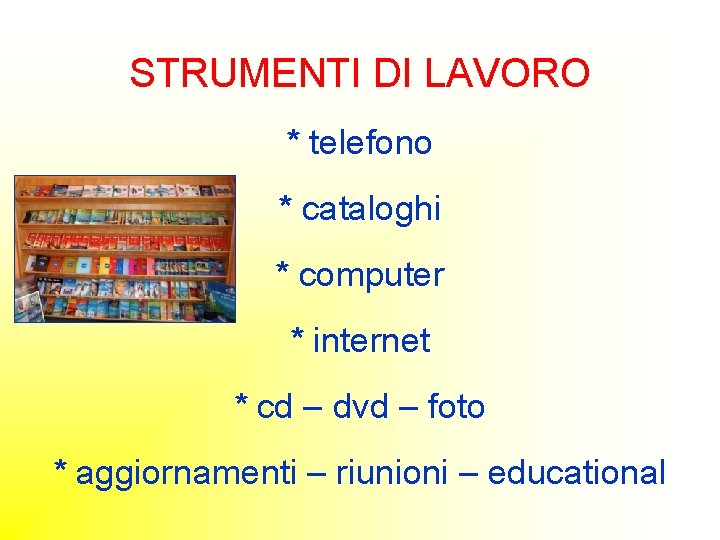 STRUMENTI DI LAVORO

* telefono

* cataloghi

* computer

* internet

* cd – dvd – foto

* aggiornamenti – riunioni – educational